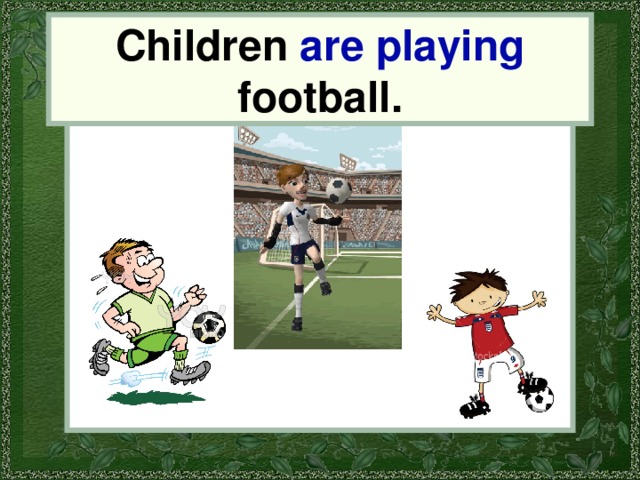 Children are playing football.